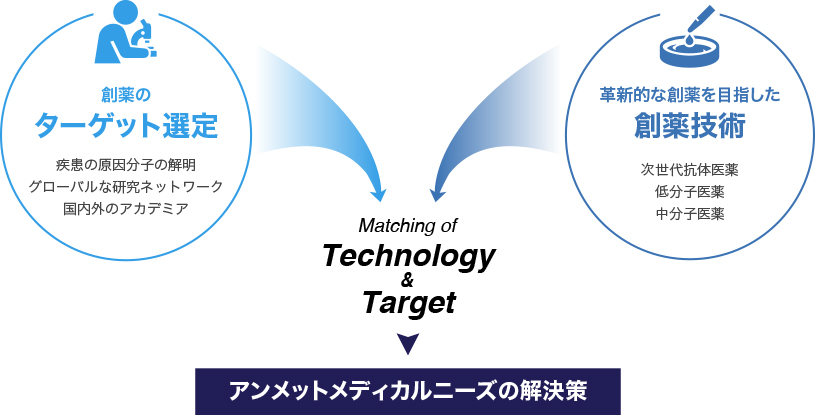 創薬の
ターゲット選定

疾患の原因分子の解明
グローバルな研究ネットワーク
国内外のアカデミア

革新的な創薬を目指した
創薬技術

次世代抗体医薬
低分子医薬
中分子医薬

Matching of
Technology
&
Target

アンメットメディカルニーズの解決策